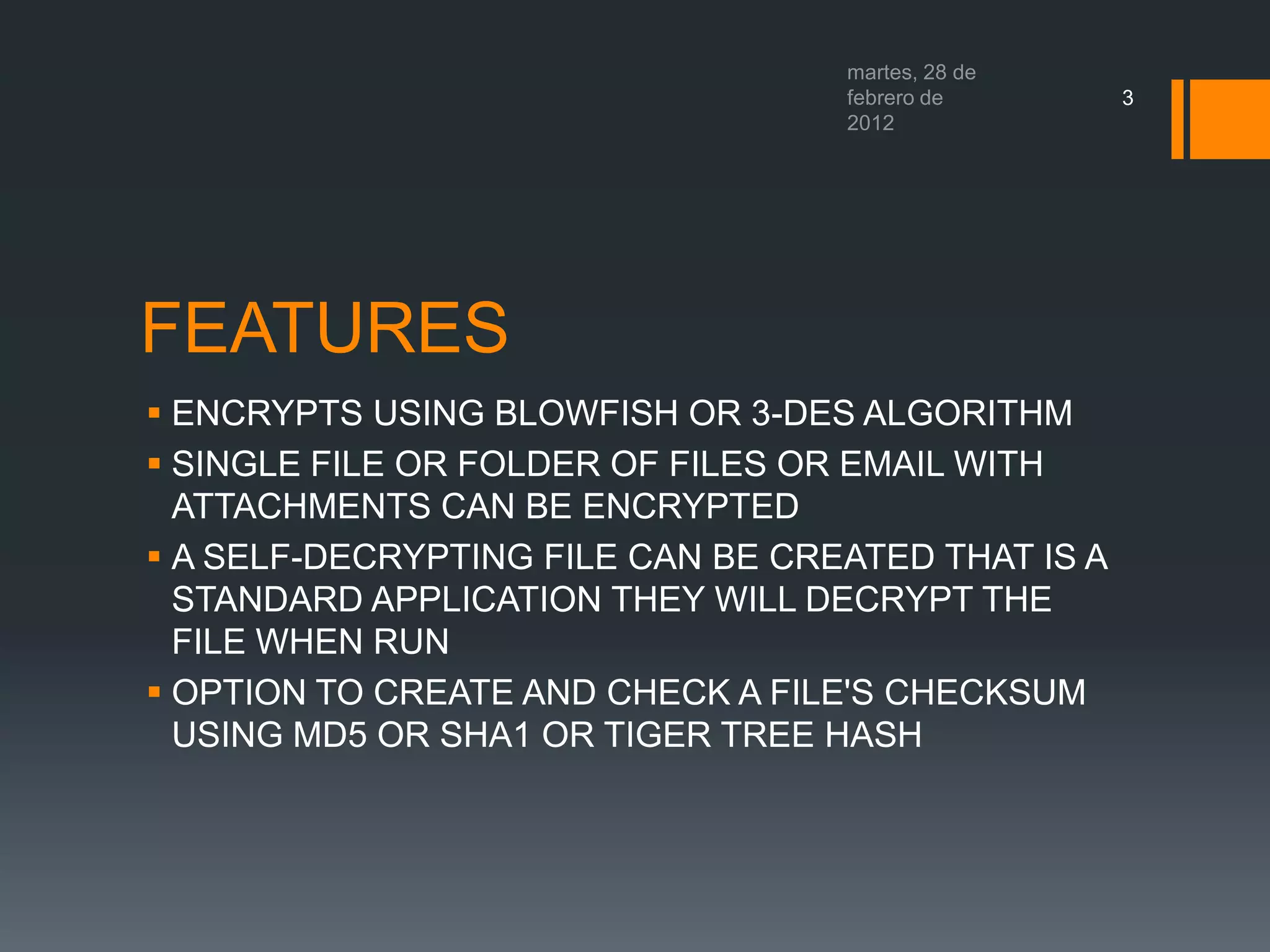 martes, 28 de febrero de 2012

3

FEATURES

▪ ENCRYPTS USING BLOWFISH OR 3-DES ALGORITHM
▪ SINGLE FILE OR FOLDER OF FILES OR EMAIL WITH ATTACHMENTS CAN BE ENCRYPTED
▪ A SELF-DECRYPTING FILE CAN BE CREATED THAT IS A STANDARD APPLICATION THEY WILL DECRYPT THE FILE WHEN RUN
▪ OPTION TO CREATE AND CHECK A FILE'S CHECKSUM USING MD5 OR SHA1 OR TIGER TREE HASH